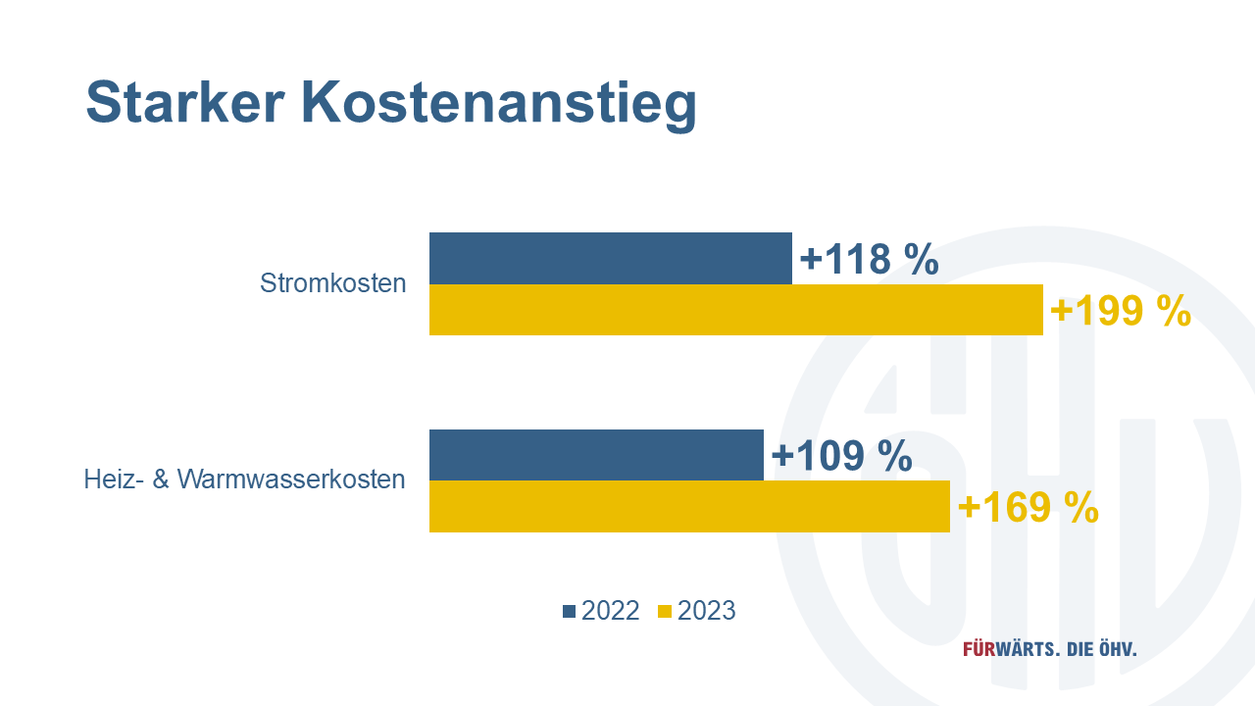 Starker Kostenanstieg

Stromkosten
+118 %
+199 %

Heiz- & Warmwasserkosten
+109 %
+169 %

2022 2023

FÜRWÄRTS. DIE ÖHV.